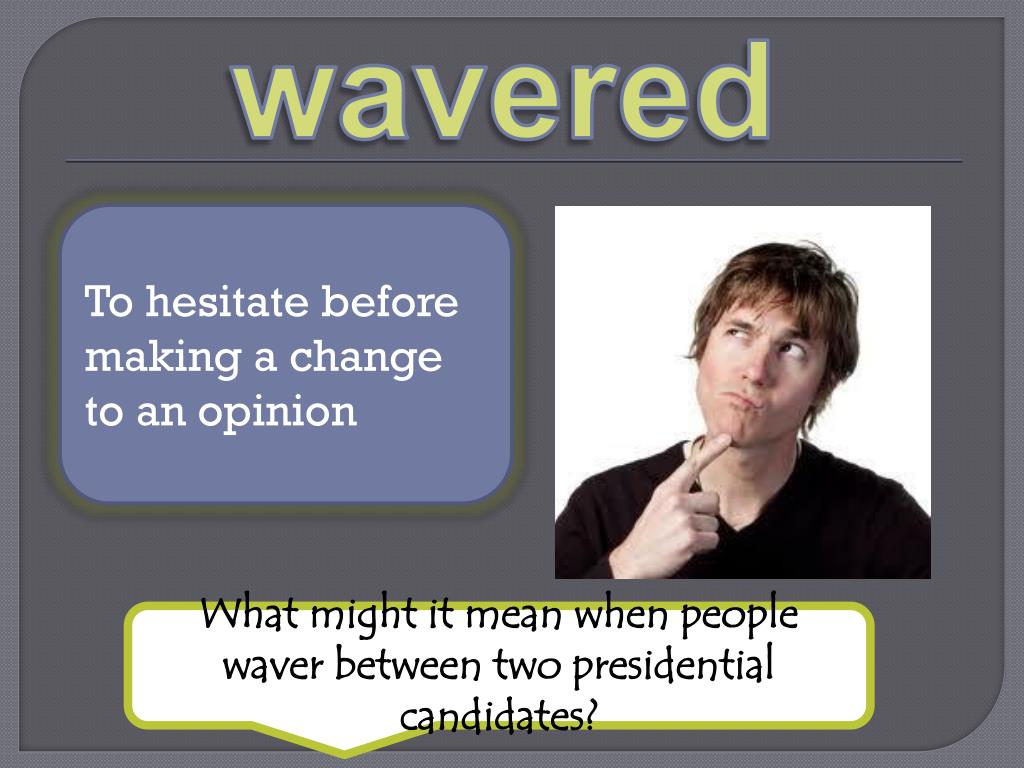 wavered

To hesitate before making a change to an opinion

What might it mean when people waver between two presidential candidates?